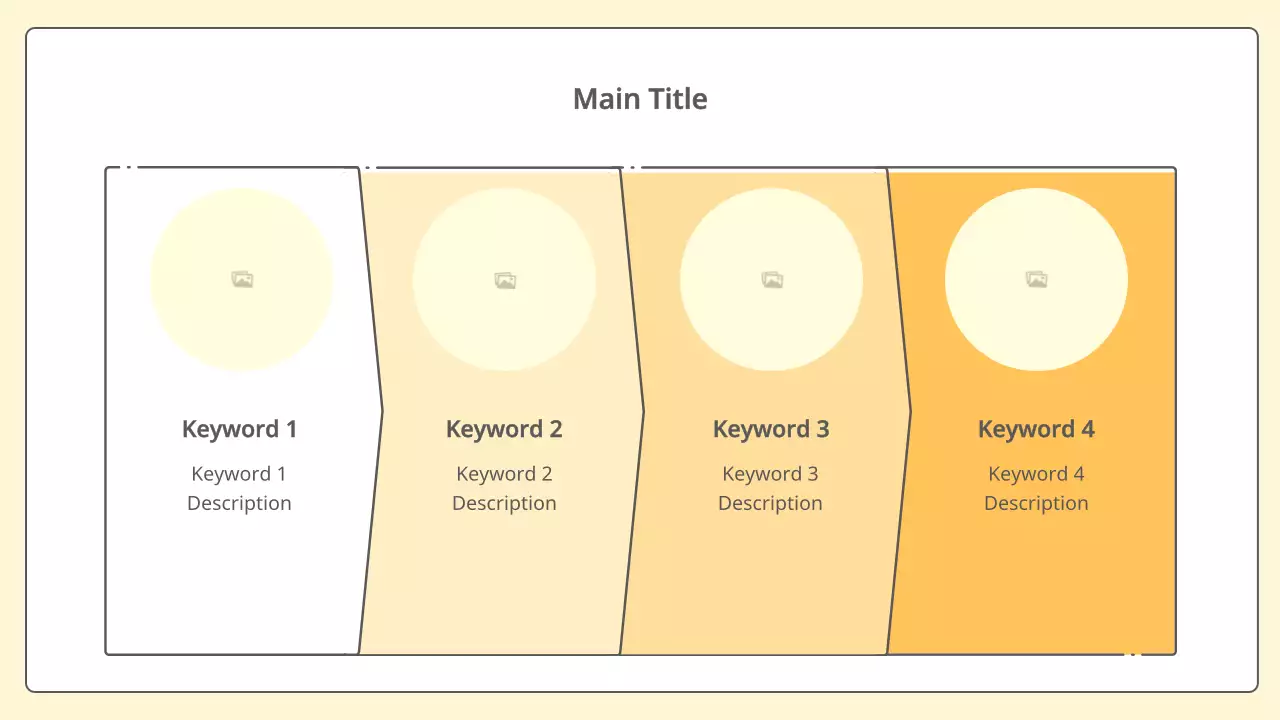 Main Title

Keyword 1

Keyword 1 Description

Keyword 2

Keyword 2 Description

Keyword 3

Keyword 3 Description

Keyword 4

Keyword 4 Description